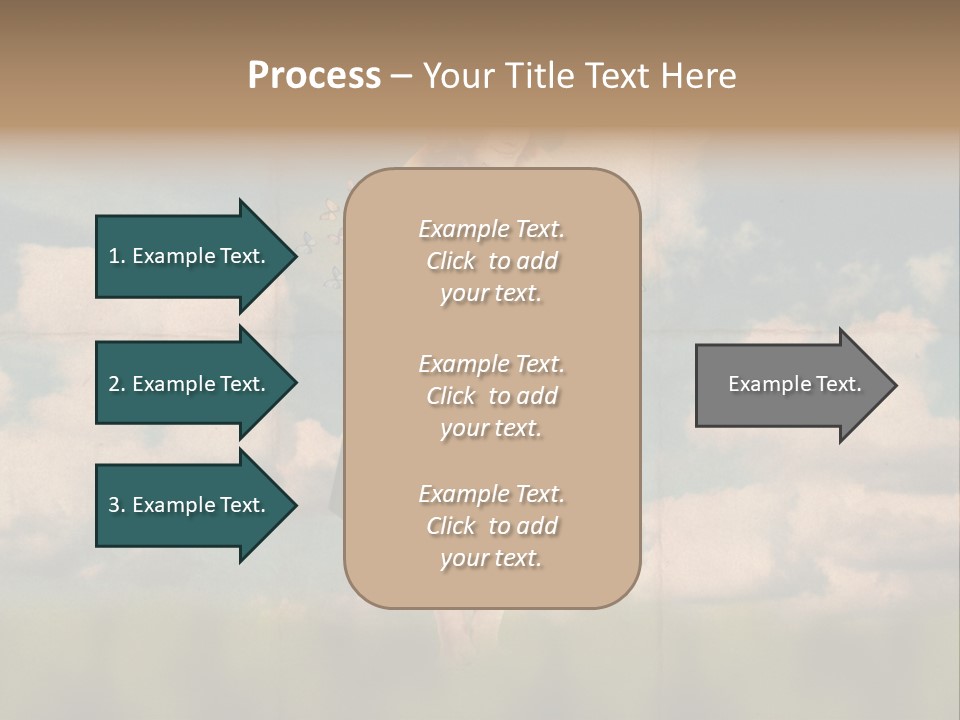 Process – Your Title Text Here

1. Example Text.

2. Example Text.

3. Example Text.

Example Text. Click to add your text.

Example Text. Click to add your text.

Example Text. Click to add your text.

Example Text.